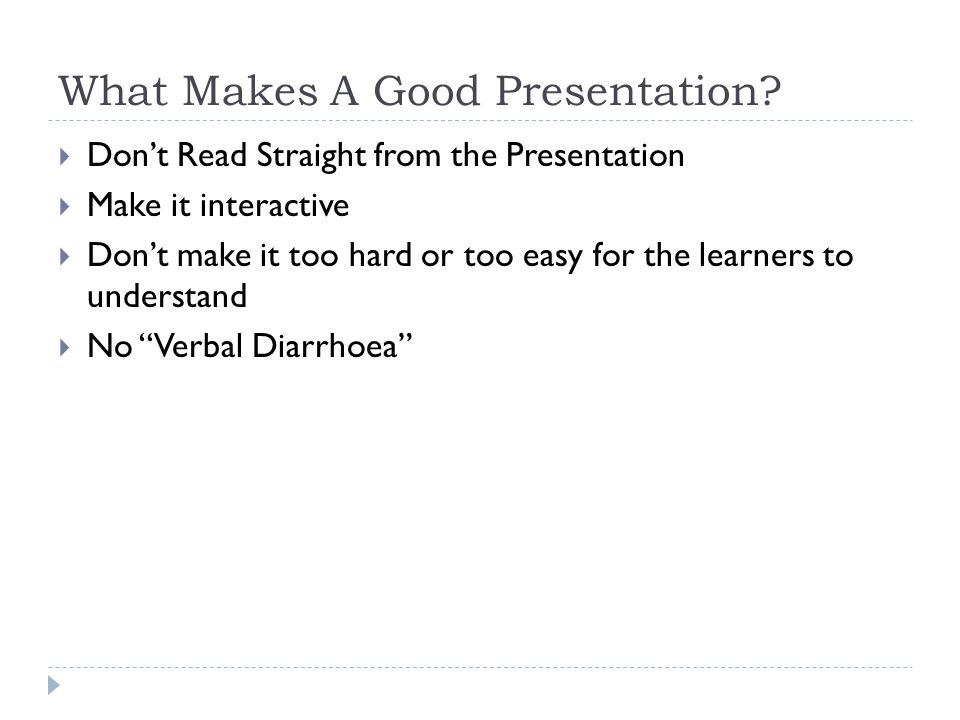 What Makes A Good Presentation?

Don’t Read Straight from the Presentation

Make it interactive

Don’t make it too hard or too easy for the learners to understand

No “Verbal Diarrhoea”